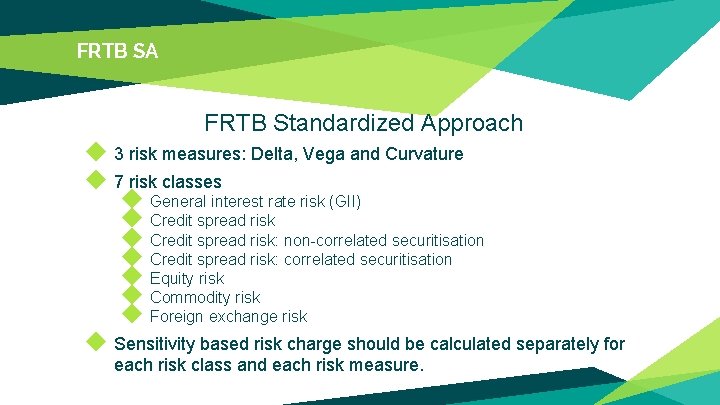 FRTB SA

FRTB Standardized Approach

3 risk measures: Delta, Vega and Curvature

7 risk classes

General interest rate risk (GII)

Credit spread risk

Credit spread risk: non-correlated securitisation

Credit spread risk: correlated securitisation

Equity risk

Commodity risk

Foreign exchange risk

Sensitivity based risk charge should be calculated separately for each risk class and each risk measure.